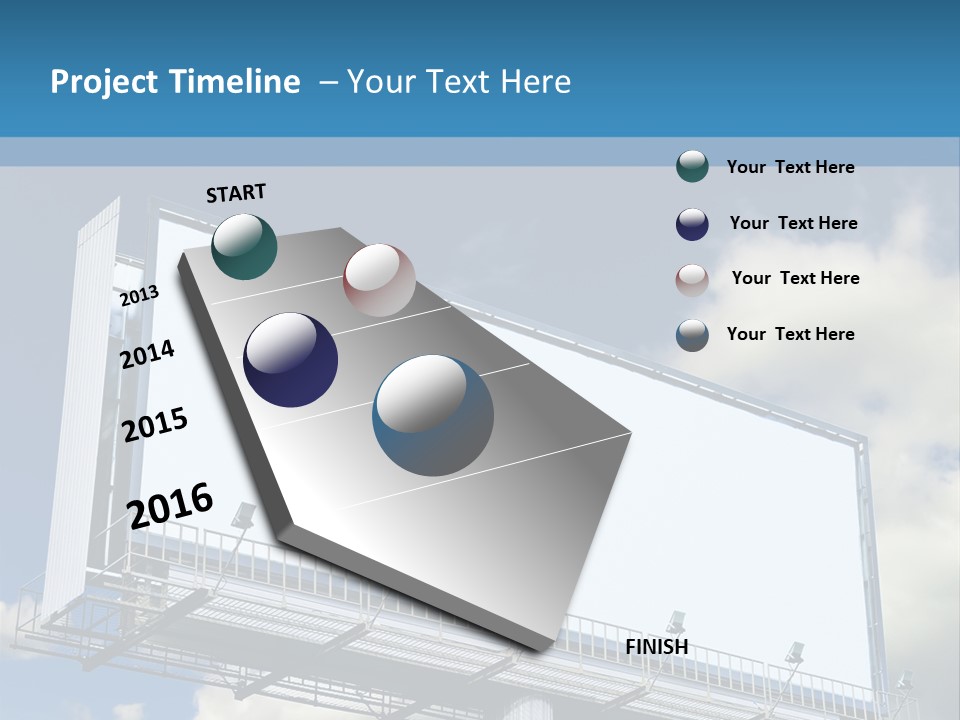 Project Timeline – Your Text Here

START

2013

2014

2015

2016

FINISH

Your Text Here

Your Text Here

Your Text Here

Your Text Here